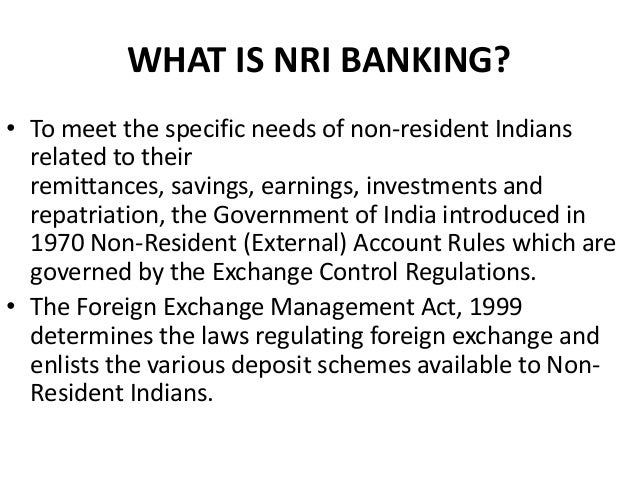 WHAT IS NRI BANKING?

• To meet the specific needs of non-resident Indians related to their remittances, savings, earnings, investments and repatriation, the Government of India introduced in 1970 Non-Resident (External) Account Rules which are governed by the Exchange Control Regulations.

• The Foreign Exchange Management Act, 1999 determines the laws regulating foreign exchange and enlists the various deposit schemes available to Non-Resident Indians.